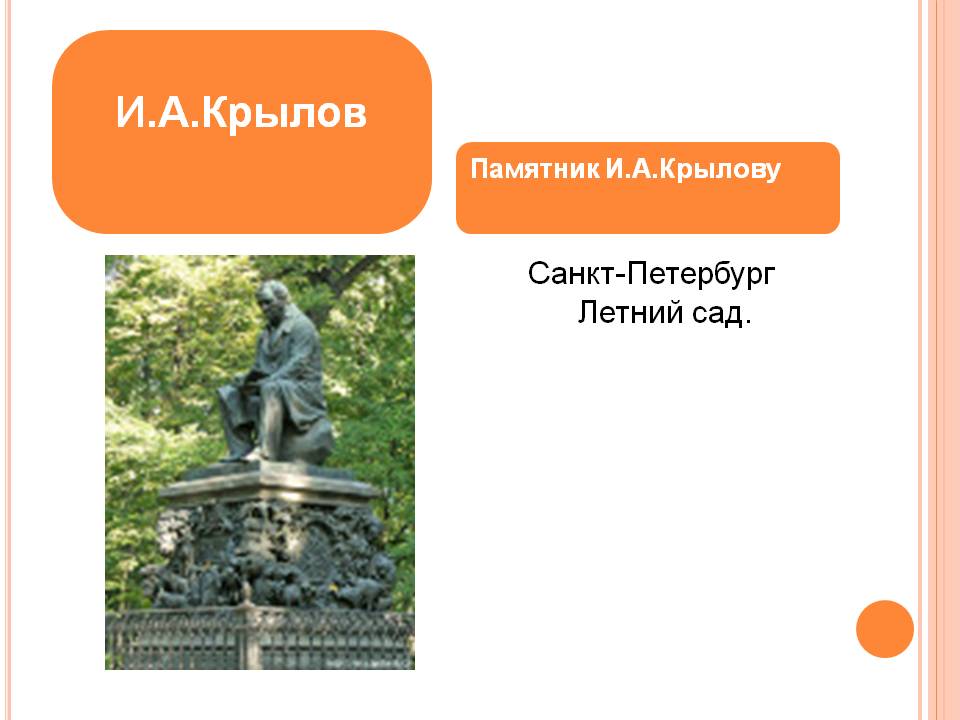 И.А.Крылов

Памятник И.А.Крылову

Санкт-Петербург
Летний сад.